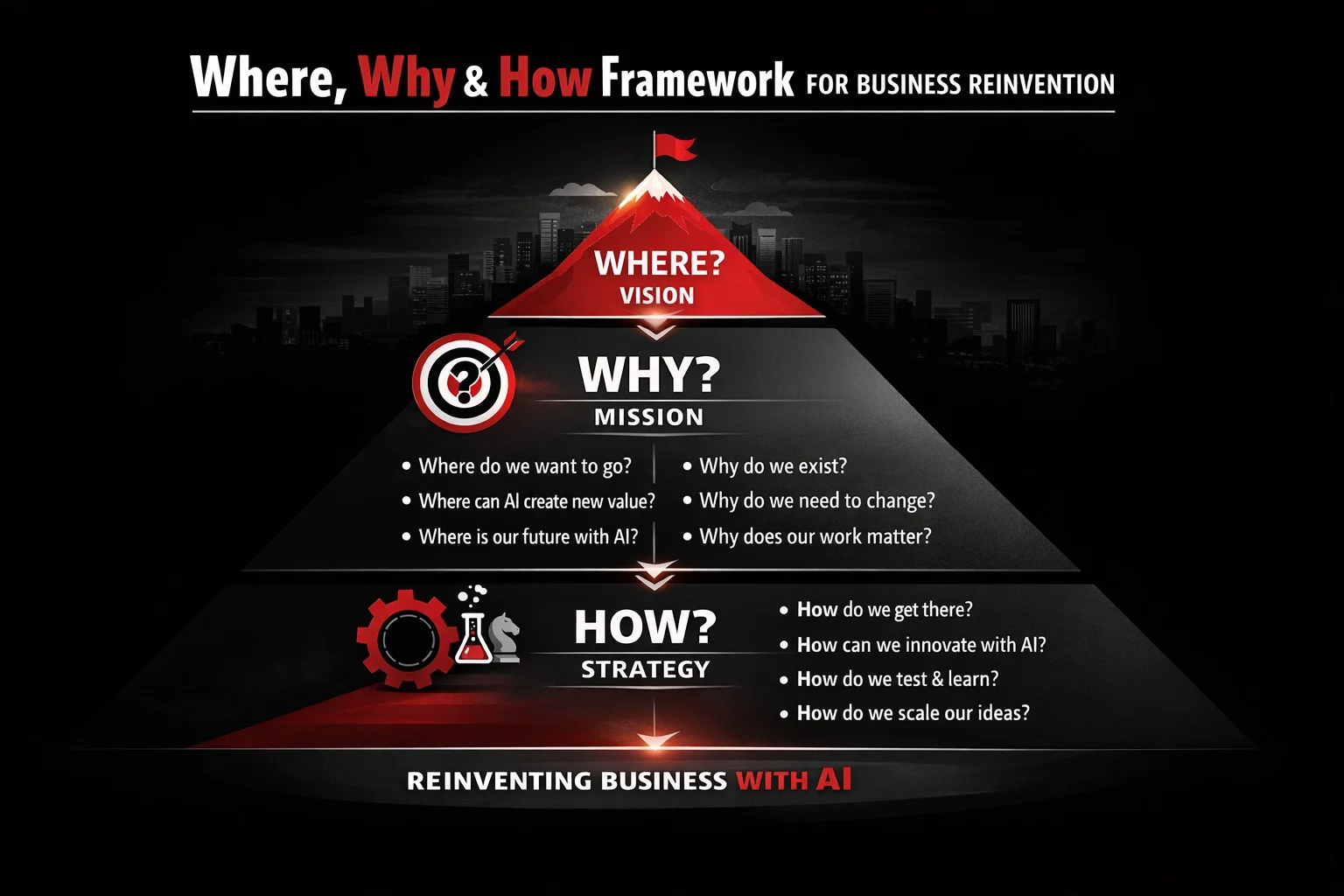 Where, Why & How Framework FOR BUSINESS REINVENTION

WHERE?
VISION

WHY?
MISSION

• Where do we want to go?
• Where can AI create new value?
• Where is our future with AI?

• Why do we exist?
• Why do we need to change?
• Why does our work matter?

HOW?
STRATEGY

• How do we get there?
• How can we innovate with AI?
• How do we test & learn?
• How do we scale our ideas?

REINVENTING BUSINESS WITH AI